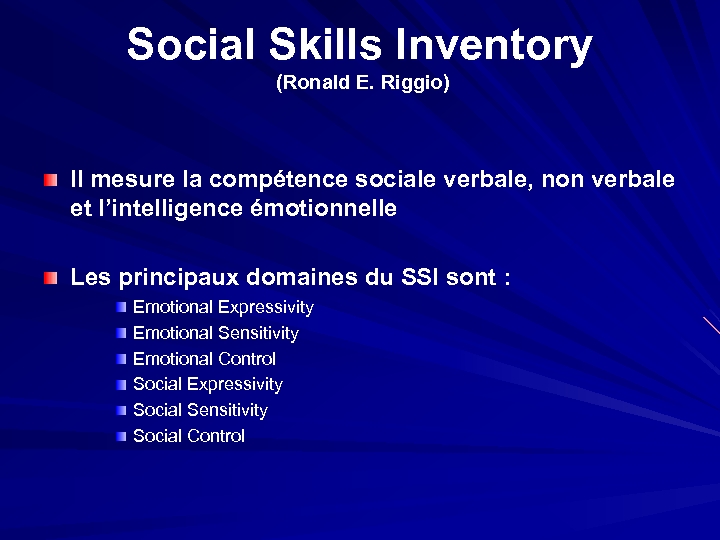 Social Skills Inventory
(Ronald E. Riggio)

Il mesure la compétence sociale verbale, non verbale et l'intelligence émotionnelle

Les principaux domaines du SSI sont :
Emotional Expressivity
Emotional Sensitivity
Emotional Control
Social Expressivity
Social Sensitivity
Social Control